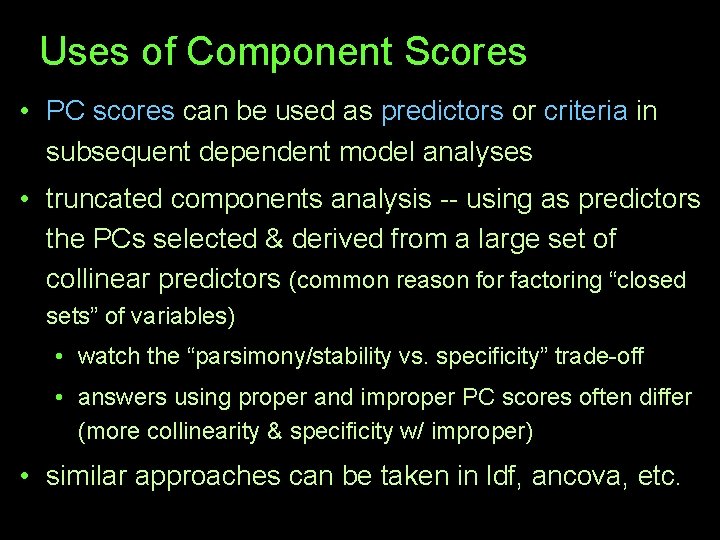 Uses of Component Scores

• PC scores can be used as predictors or criteria in subsequent dependent model analyses

• truncated components analysis -- using as predictors the PCs selected & derived from a large set of collinear predictors (common reason for factoring “closed sets” of variables)

• watch the “parsimony/stability vs. specificity” trade-off

• answers using proper and improper PC scores often differ (more collinearity & specificity w/ improper)

• similar approaches can be taken in ldf, ancova, etc.